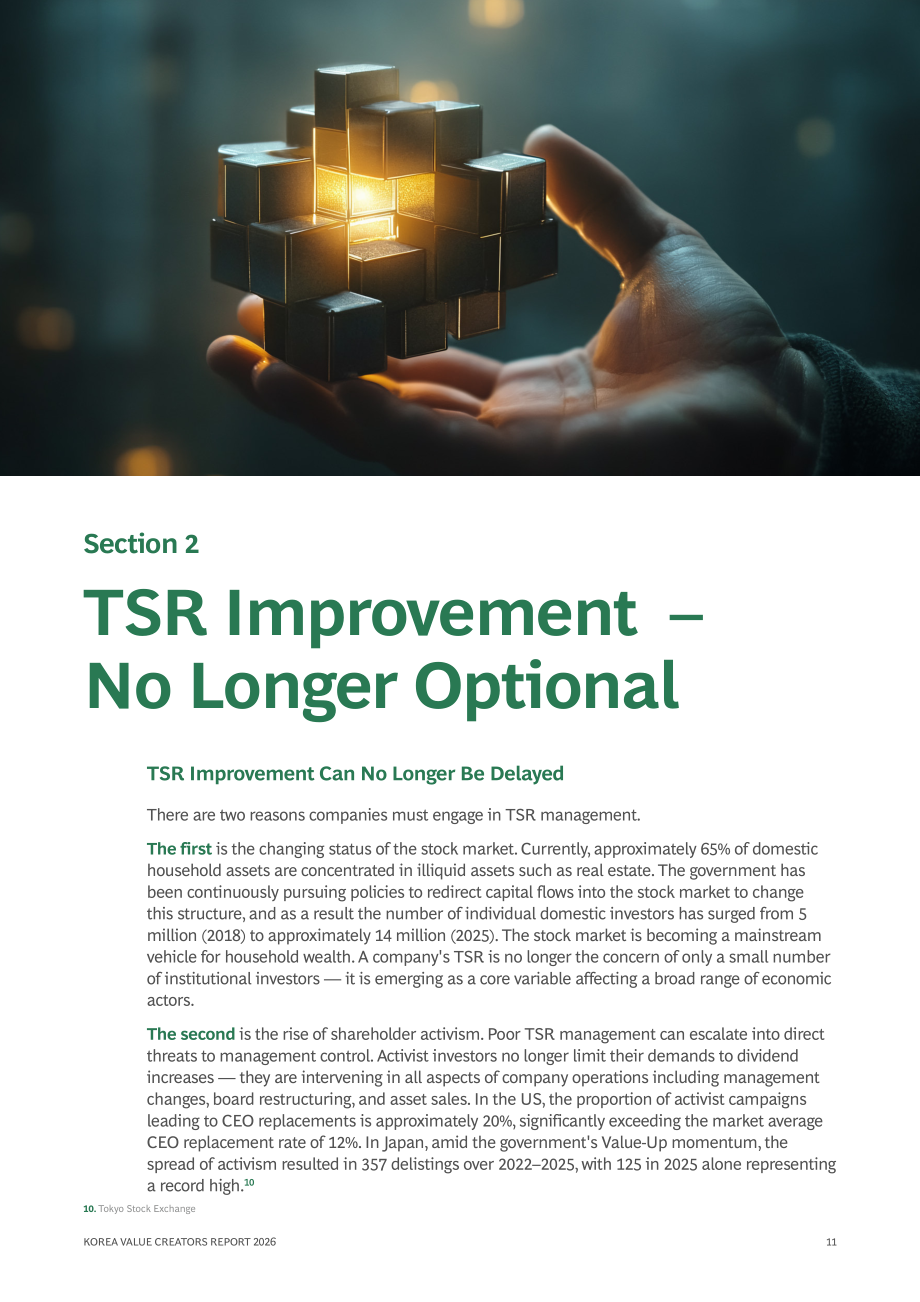 Section 2

TSR Improvement – No Longer Optional

TSR Improvement Can No Longer Be Delayed

There are two reasons companies must engage in TSR management.

The first is the changing status of the stock market. Currently, approximately 65% of domestic household assets are concentrated in illiquid assets such as real estate. The government has been continuously pursuing policies to redirect capital flows into the stock market to change this structure, and as a result the number of individual domestic investors has surged from 5 million (2018) to approximately 14 million (2025). The stock market is becoming a mainstream vehicle for household wealth. A company's TSR is no longer the concern of only a small number of institutional investors — it is emerging as a core variable affecting a broad range of economic actors.

The second is the rise of shareholder activism. Poor TSR management can escalate into direct threats to management control. Activist investors no longer limit their demands to dividend increases — they are intervening in all aspects of company operations including management changes, board restructuring, and asset sales. In the US, the proportion of activist campaigns leading to CEO replacements is approximately 20%, significantly exceeding the market average CEO replacement rate of 12%. In Japan, amid the government's Value-Up momentum, the spread of activism resulted in 357 delistings over 2022–2025, with 125 in 2025 alone representing a record high.$^{10}$

10. Tokyo Stock Exchange

KOREA VALUE CREATORS REPORT 2026

11